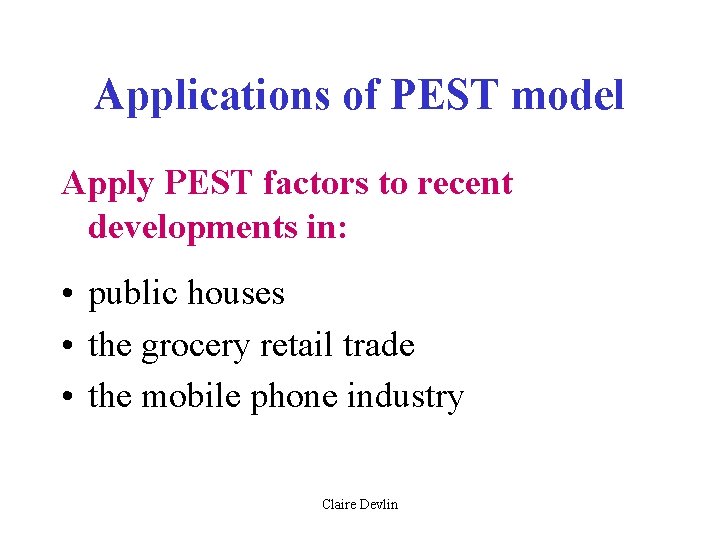 Applications of PEST model

Apply PEST factors to recent developments in:

• public houses
• the grocery retail trade
• the mobile phone industry

Claire Devlin